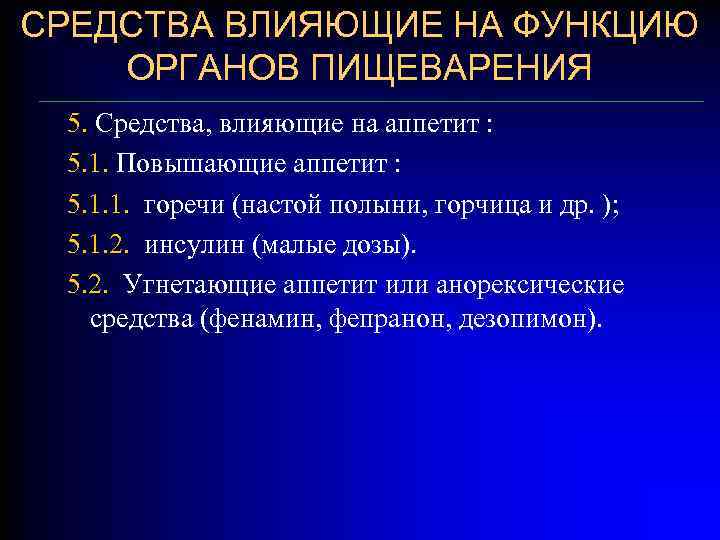 СРЕДСТВА ВЛИЯЮЩИЕ НА ФУНКЦИЮ ОРГАНОВ ПИЩЕВАРЕНИЯ

5. Средства, влияющие на аппетит :

5.1. Повышающие аппетит :

5.1.1. горечи (настой полыни, горчица и др. );

5.1.2. инсулин (малые дозы).

5.2. Угнетающие аппетит или анорексические средства (фенамин, фепранон, дезопимон).